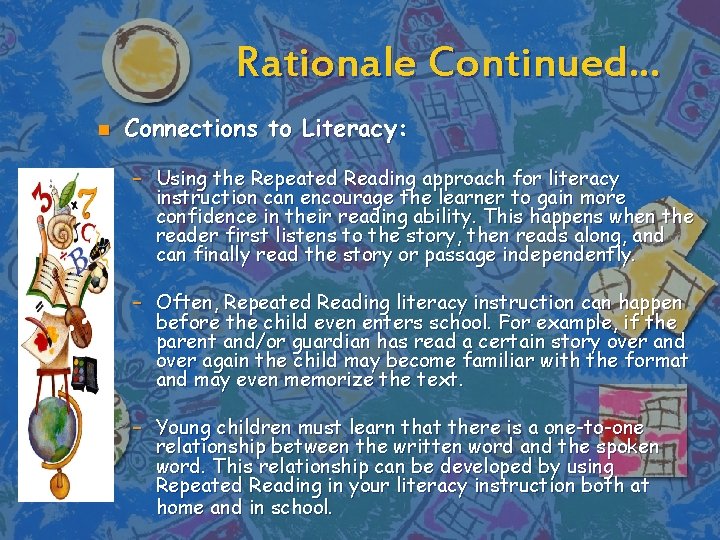 Rationale Continued…

Connections to Literacy:

– Using the Repeated Reading approach for literacy instruction can encourage the learner to gain more confidence in their reading ability. This happens when the reader first listens to the story, then reads along, and can finally read the story or passage independently.

– Often, Repeated Reading literacy instruction can happen before the child even enters school. For example, if the parent and/or guardian has read a certain story over and over again the child may become familiar with the format and may even memorize the text.

– Young children must learn that there is a one-to-one relationship between the written word and the spoken word. This relationship can be developed by using Repeated Reading in your literacy instruction both at home and in school.